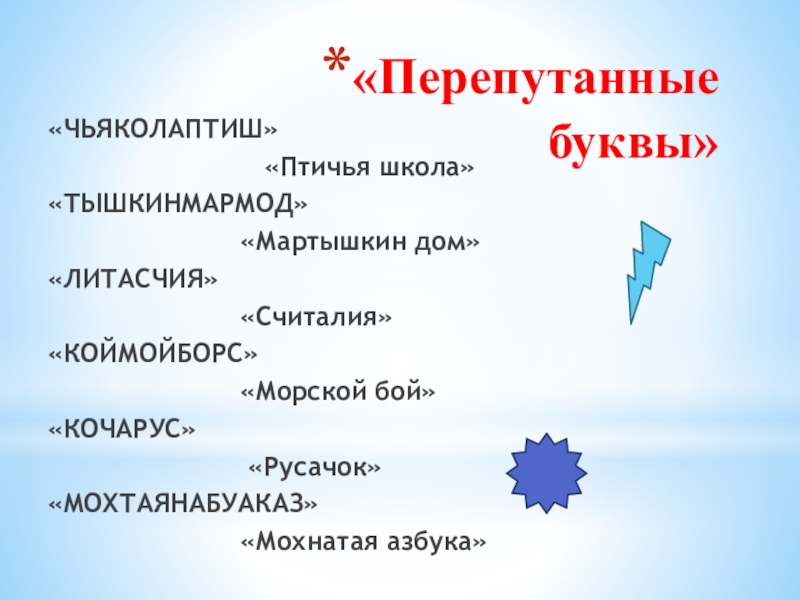 *«Перепутанные буквы»

«ЧЬЯКОЛАПТИШ»

«Птичья школа»

«ТЫШКИНМАРМОД»

«Мартышкин дом»

«ЛИТАСЧИЯ»

«Считалия»

«КОЙМОЙБОРС»

«Морской бой»

«КОЧАРУС»

«Русачок»

«МОХТАЯНАБУАКАЗ»

«Мохнатая азбука»